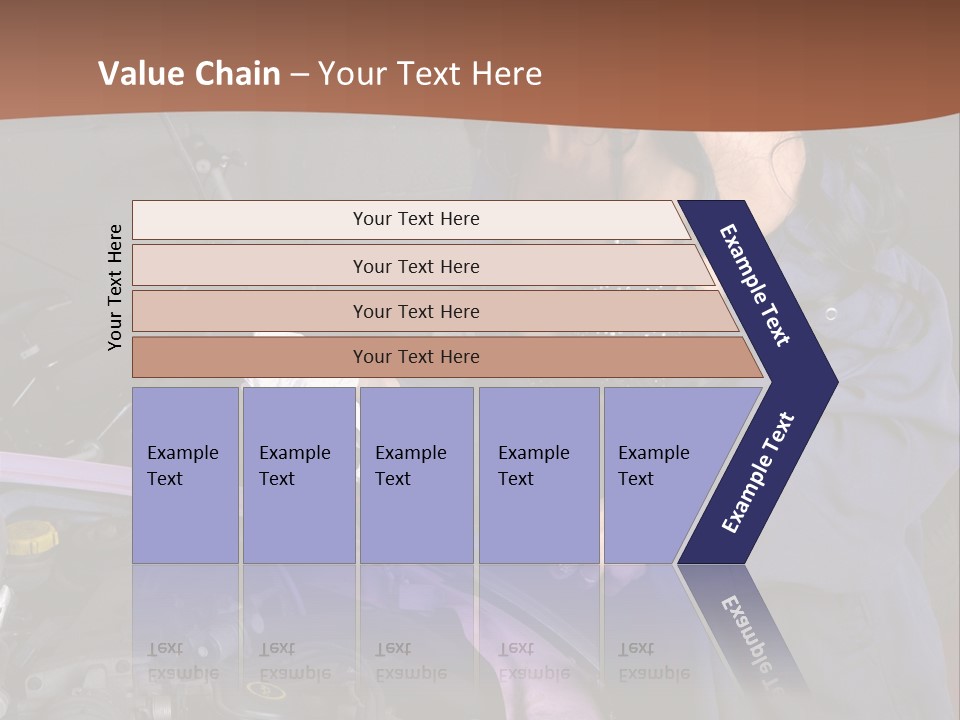 Value Chain – Your Text Here

Your Text Here

Your Text Here

Your Text Here

Your Text Here

Your Text Here

Example Text

Example Text

Example Text

Example Text

Example Text

Example Text

Example Text